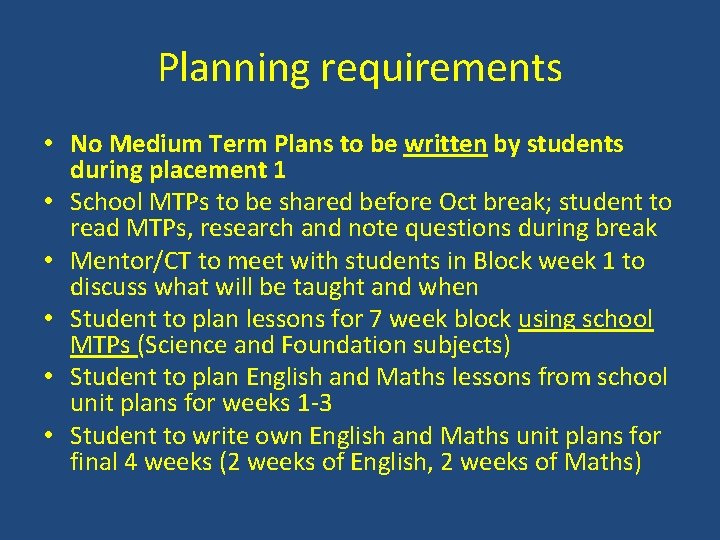 Planning requirements

• No Medium Term Plans to be written by students during placement 1
• School MTPs to be shared before Oct break; student to read MTPs, research and note questions during break
• Mentor/CT to meet with students in Block week 1 to discuss what will be taught and when
• Student to plan lessons for 7 week block using school MTPs (Science and Foundation subjects)
• Student to plan English and Maths lessons from school unit plans for weeks 1-3
• Student to write own English and Maths unit plans for final 4 weeks (2 weeks of English, 2 weeks of Maths)